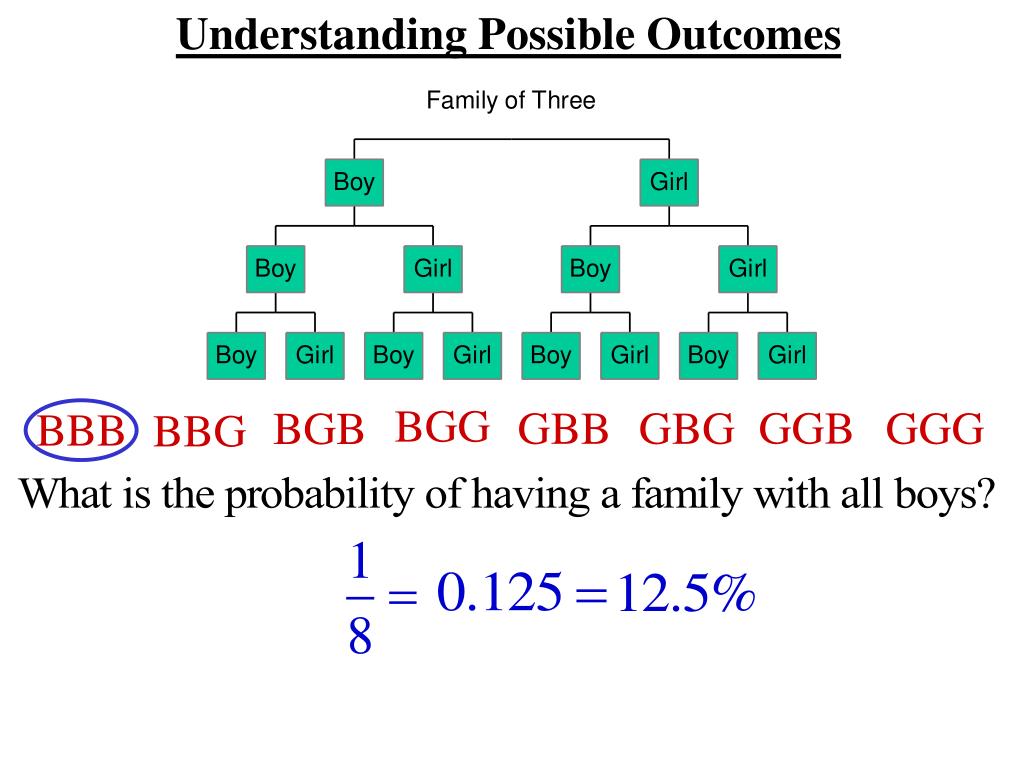 Understanding Possible Outcomes

Family of Three

Boy Girl

Boy Girl Boy Girl

Boy Girl Boy Girl Boy Girl Boy Girl

BBB BBG BGB BGG GBB GBG GGB GGG

What is the probability of having a family with all boys?

$\frac{1}{8} = 0.125 = 12.5\%$